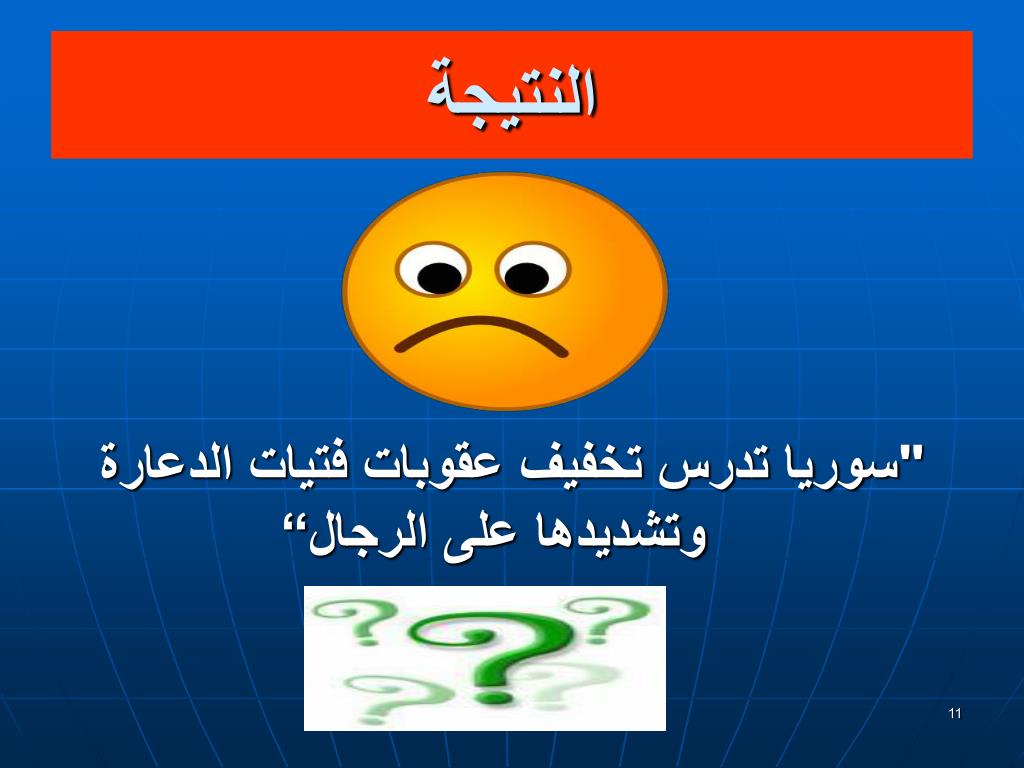 النتيجة

"سوريا تدرس تخفيف عقوبات فتيات الدعارة وتشديدها على الرجال“

11